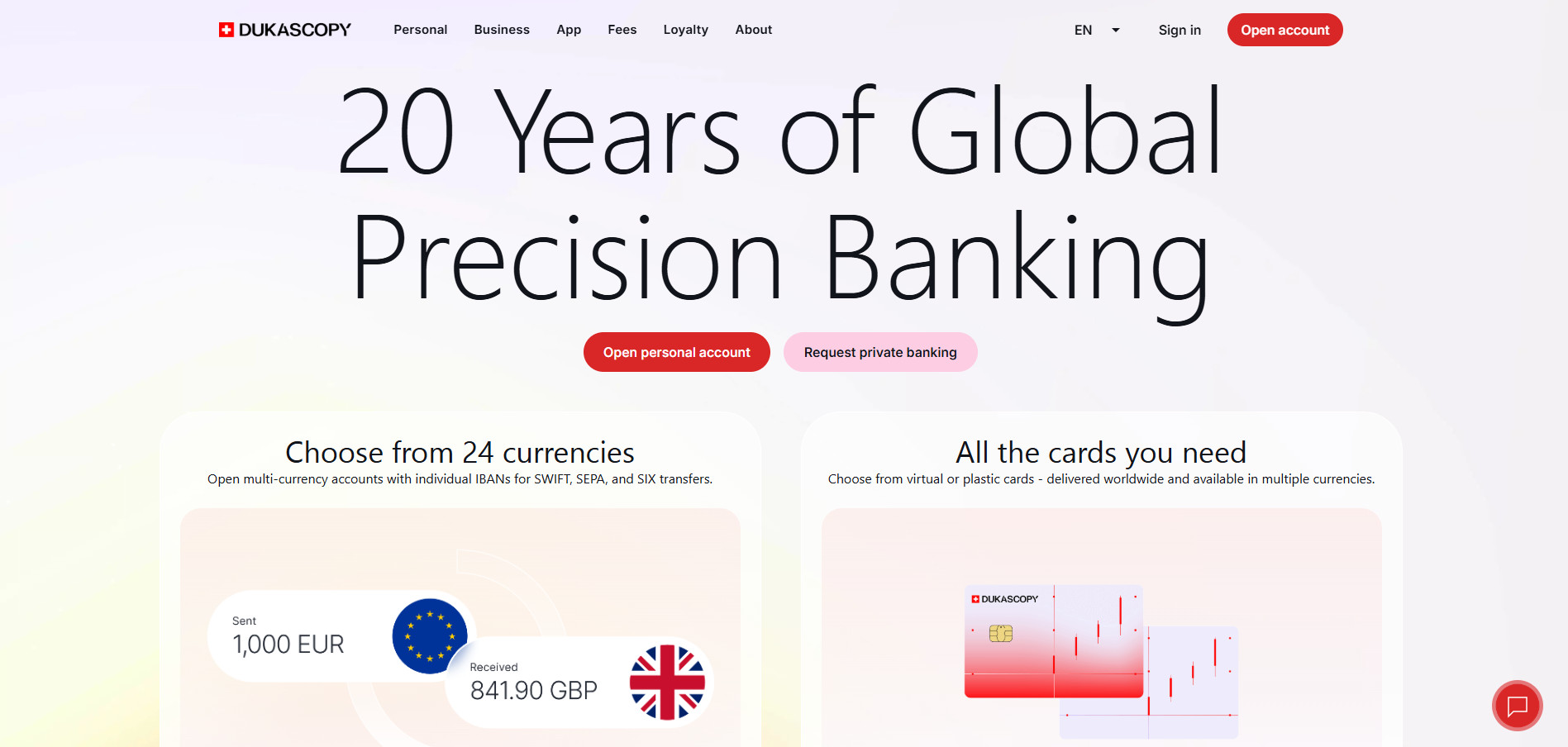 DUKASCOPY Personal Business App Fees Loyalty About EN Sign in Open account

20 Years of Global Precision Banking

Open personal account
Request private banking

Choose from 24 currencies
Open multi-currency accounts with individual IBANs for SWIFT, SEPA, and SIX transfers.

Sent
1,000 EUR

Received
841.90 GBP

All the cards you need
Choose from virtual or plastic cards - delivered worldwide and available in multiple currencies.

DUKASCOPY